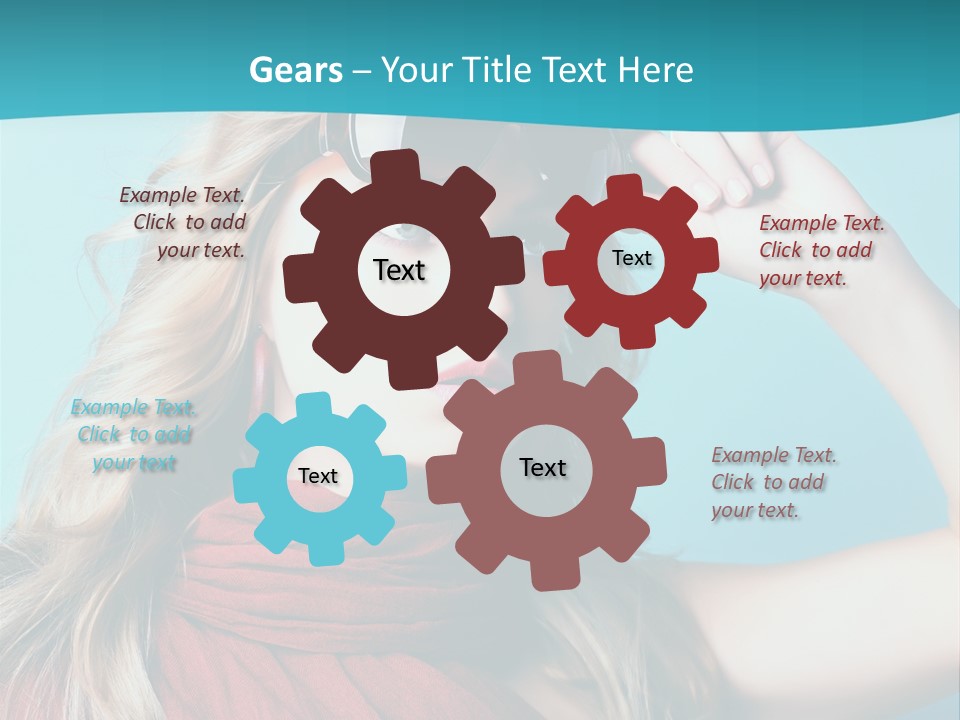 Gears – Your Title Text Here

Example Text. Click to add your text.

Text

Text

Example Text. Click to add your text.

Example Text. Click to add your text

Text

Text

Example Text. Click to add your text.